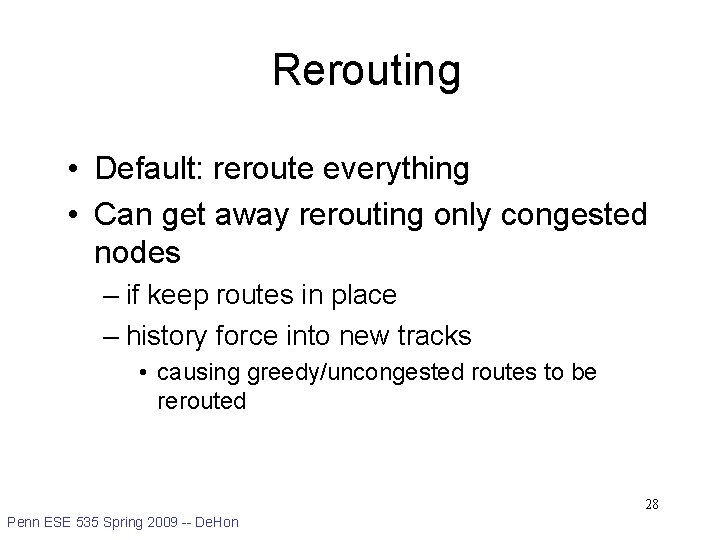 Rerouting

• Default: reroute everything
• Can get away rerouting only congested nodes
– if keep routes in place
– history force into new tracks
• causing greedy/uncongested routes to be rerouted

28

Penn ESE 535 Spring 2009 -- DeHon